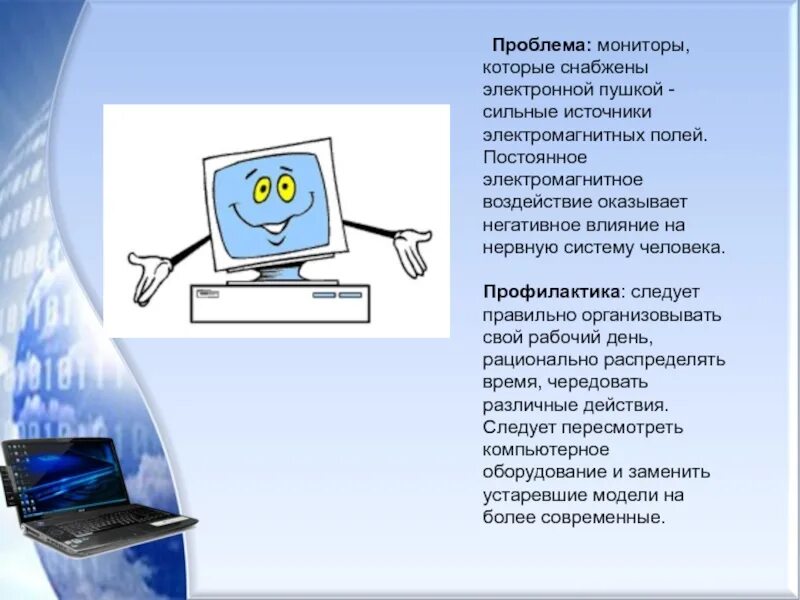 Проблема: мониторы, которые снабжены электронной пушкой - сильные источники электромагнитных полей. Постоянное электромагнитное воздействие оказывает негативное влияние на нервную систему человека.

Профилактика: следует правильно организовывать свой рабочий день, рационально распределять время, чередовать различные действия. Следует пересмотреть компьютерное оборудование и заменить устаревшие модели на более современные.